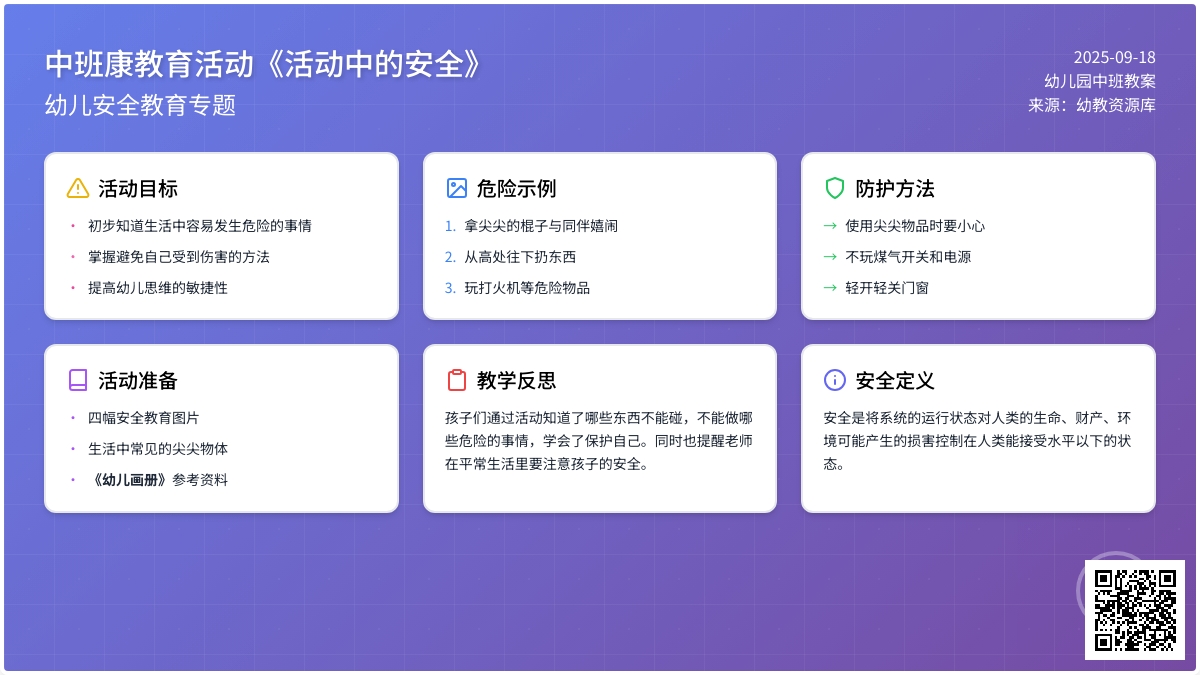 中班康教育活动《活动中的安全》
幼儿安全教育专题

2025-09-18
幼儿园中班教案
来源：幼教资源库

活动目标
• 初步知道生活中容易发生危险的事情
• 掌握避免自己受到伤害的方法
• 提高幼儿思维的敏捷性

危险示例
1. 拿尖尖的棍子与同伴嬉闹
2. 从高处往下扔东西
3. 玩打火机等危险物品

防护方法
→ 使用尖尖物品时要小心
→ 不玩煤气开关和电源
→ 轻开轻关门窗

活动准备
• 四幅安全教育图片
• 生活中常见的尖尖物体
• 《幼儿画册》参考资料

教学反思
孩子们通过活动知道了哪些东西不能碰，不能做哪些危险的事情，学会了保护自己。同时也提醒老师在平常生活里要注意孩子的安全。

安全定义
安全是将系统的运行状态对人类的生命、财产、环境可能产生的损害控制在人类能接受水平以下的状态。